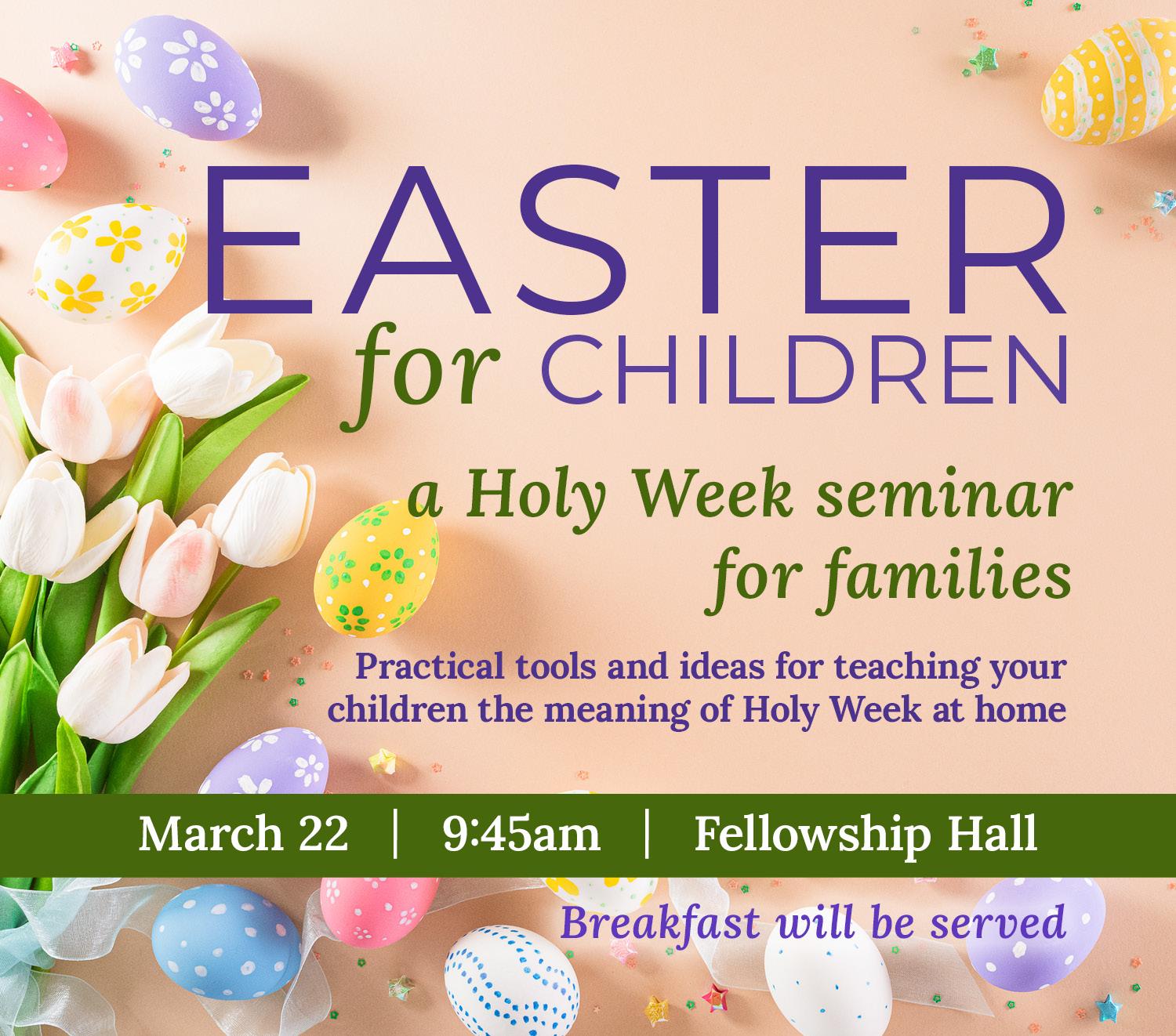 EASTER
for CHILDREN

a Holy Week seminar for families

Practical tools and ideas for teaching your children the meaning of Holy Week at home

March 22 | 9:45am | Fellowship Hall

Breakfast will be served